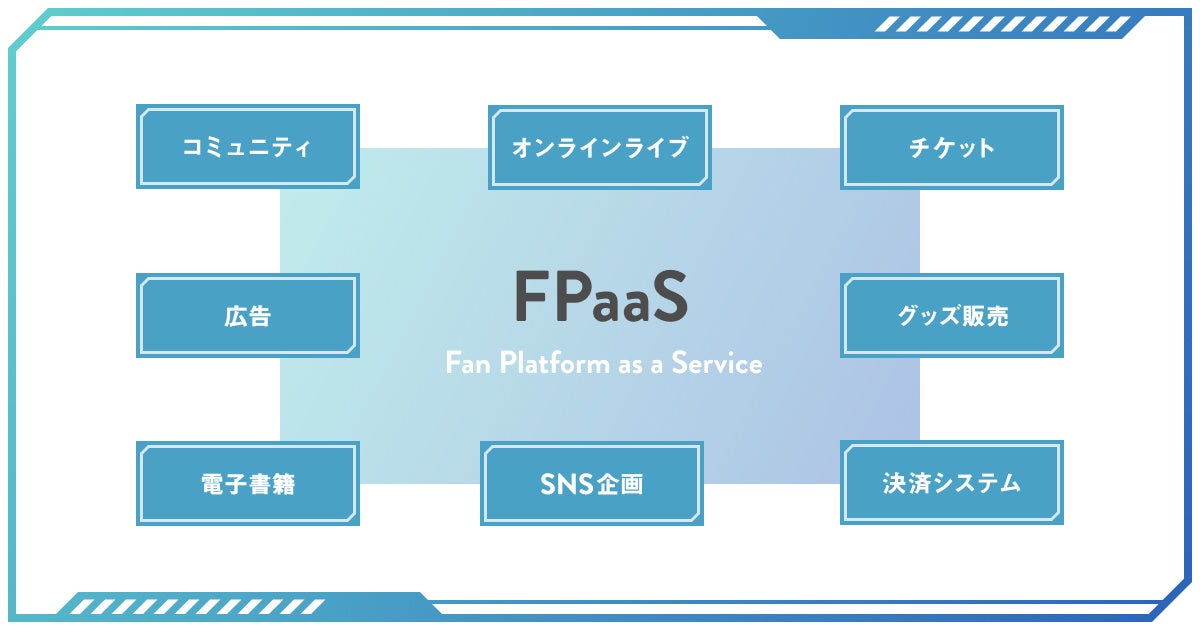 コミュニティ

オンラインライブ

チケット

広告

FPaaS

Fan Platform as a Service

グッズ販売

電子書籍

SNS企画

決済システム